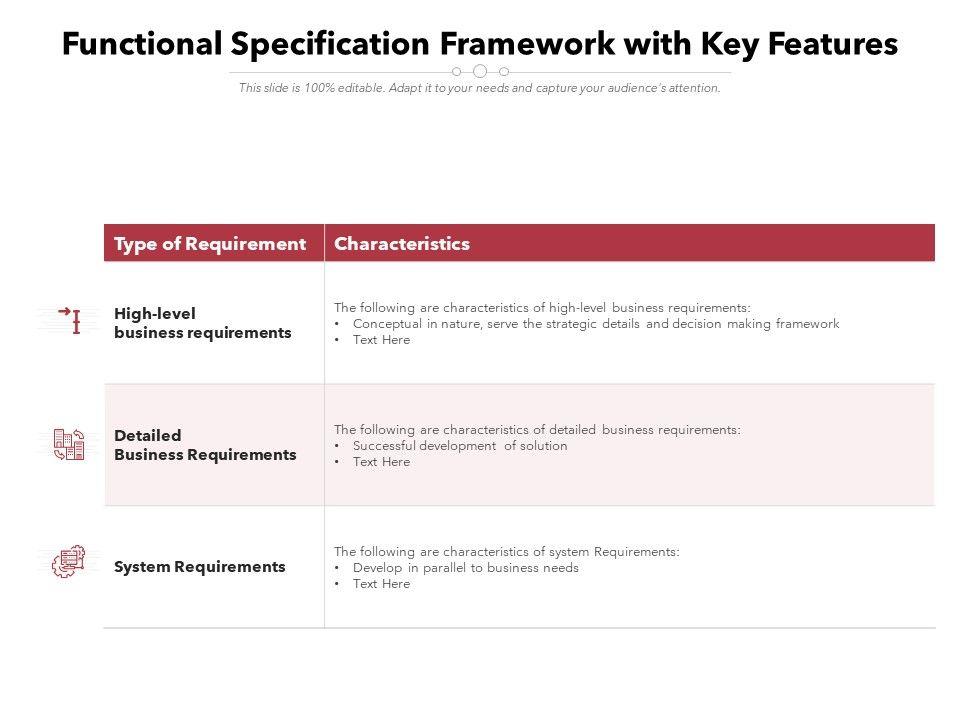 Functional Specification Framework with Key Features

This slide is 100% editable. Adapt it to your needs and capture your audience's attention.

| Type of Requirement | Characteristics |
|---|---|
| High-level business requirements | The following are characteristics of high-level business requirements: • Conceptual in nature, serve the strategic details and decision making framework • Text Here |
| Detailed Business Requirements | The following are characteristics of detailed business requirements: • Successful development of solution • Text Here |
| System Requirements | The following are characteristics of system Requirements: • Develop in parallel to business needs • Text Here |